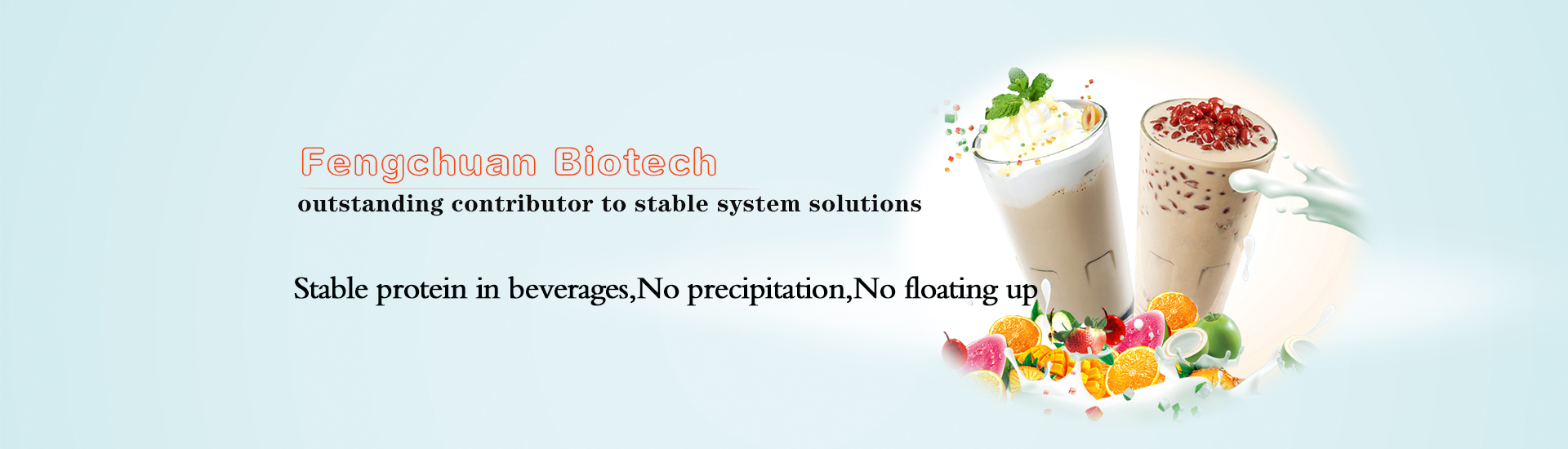 Fengchuan Biotech
outstanding contributor to stable system solutions

Stable protein in beverages,No precipitation,No floating up